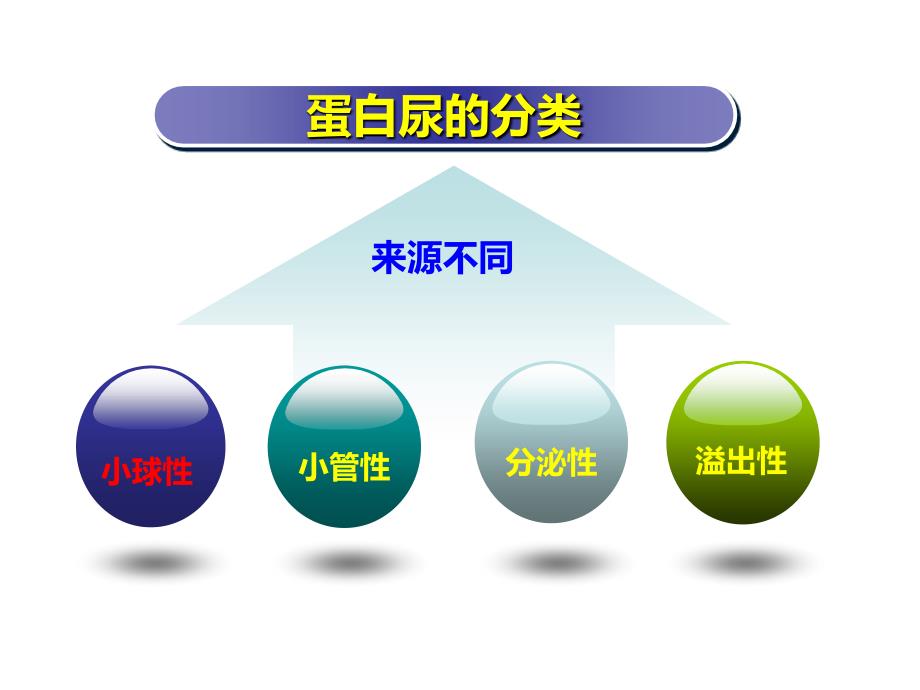 蛋白尿的分类

来源不同

小球性

小管性

分泌性

溢出性